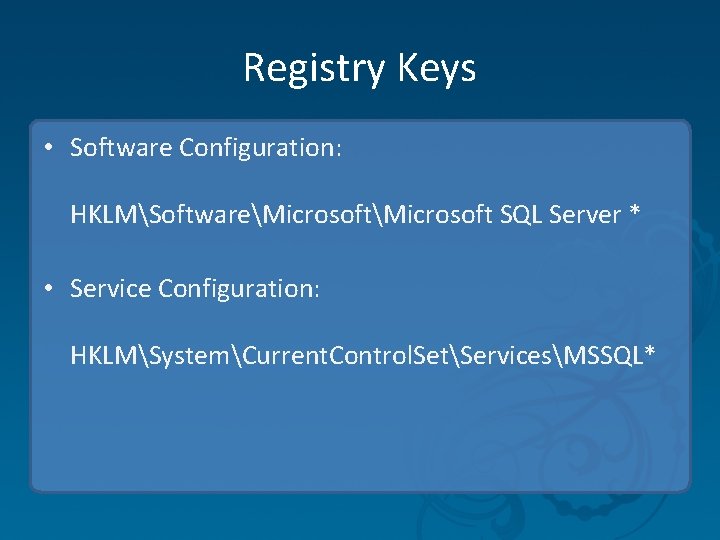 Registry Keys

• Software Configuration:

HKLM\Software\Microsoft\Microsoft SQL Server *

• Service Configuration:

HKLM\System\CurrentControlSet\Services\MSSQL*